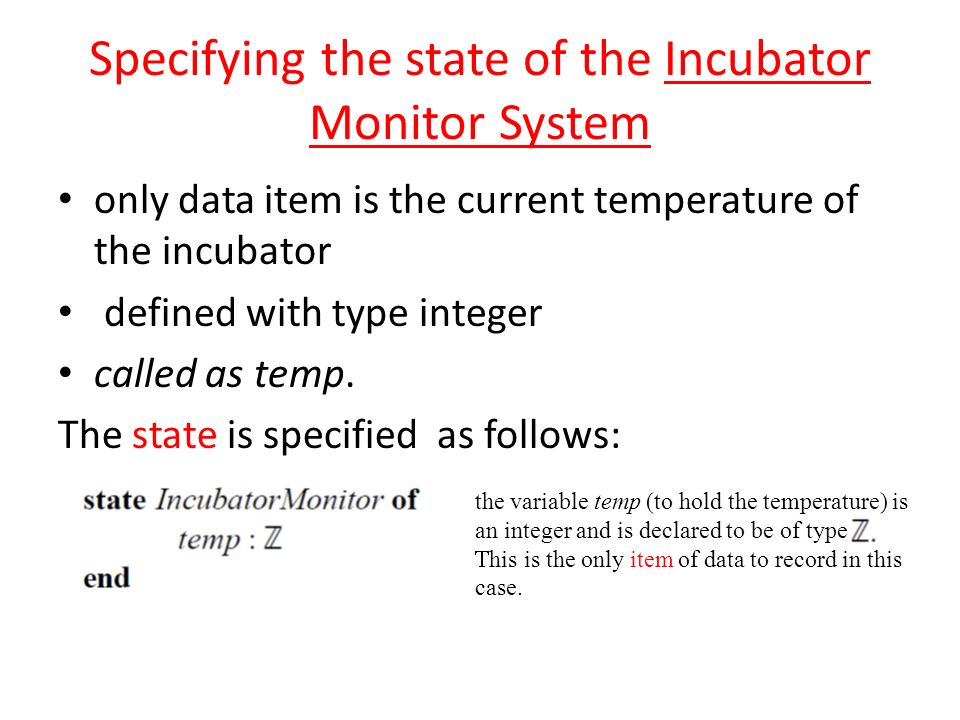 Specifying the state of the Incubator Monitor System

• only data item is the current temperature of the incubator
• defined with type integer
• called as temp.

The state is specified as follows:

state IncubatorMonitor of
temp : $\mathbb{Z}$
end

the variable temp (to hold the temperature) is an integer and is declared to be of type $\mathbb{Z}$. This is the only item of data to record in this case.